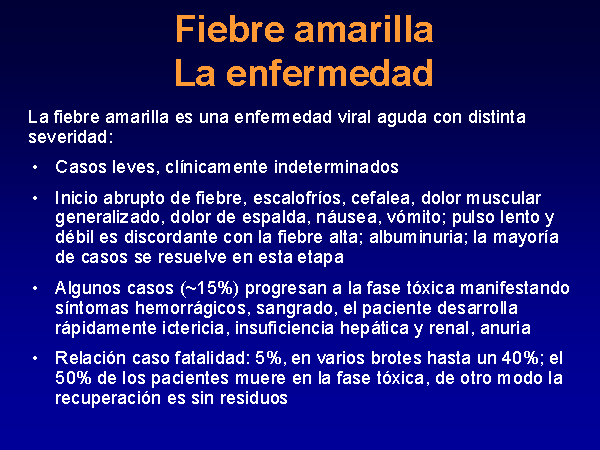 Fiebre amarilla
La enfermedad

La fiebre amarilla es una enfermedad viral aguda con distinta severidad:

• Casos leves, clínicamente indeterminados

• Inicio abrupto de fiebre, escalofríos, cefalea, dolor muscular generalizado, dolor de espalda, náusea, vómito; pulso lento y débil es discordante con la fiebre alta; albuminuria; la mayoría de casos se resuelve en esta etapa

• Algunos casos (~15%) progresan a la fase tóxica manifestando síntomas hemorrágicos, sangrado, el paciente desarrolla rápidamente ictericia, insuficiencia hepática y renal, anuria

• Relación caso fatalidad: 5%, en varios brotes hasta un 40%; el 50% de los pacientes muere en la fase tóxica, de otro modo la recuperación es sin residuos